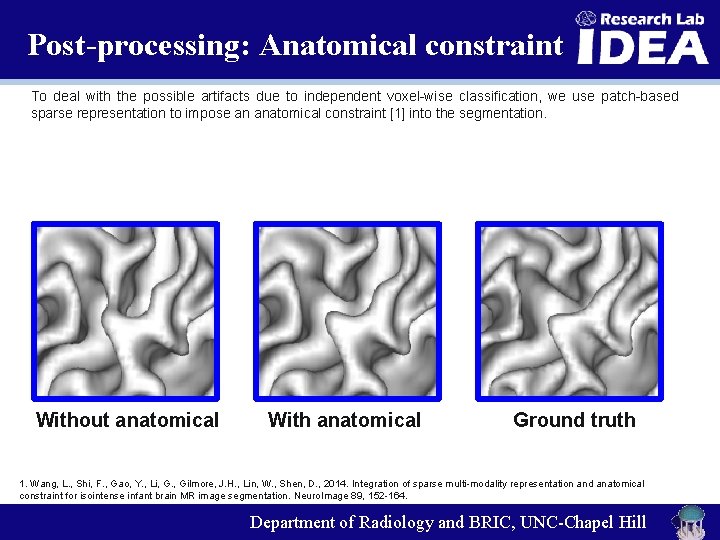 Post-processing: Anatomical constraint

Research Lab
IDEA

To deal with the possible artifacts due to independent voxel-wise classification, we use patch-based sparse representation to impose an anatomical constraint [1] into the segmentation.

Without anatomical

With anatomical

Ground truth

1. Wang, L., Shi, F., Gao, Y., Li, G., Gilmore, J.H., Lin, W., Shen, D., 2014. Integration of sparse multi-modality representation and anatomical constraint for isointense infant brain MR image segmentation. NeuroImage 89, 152-164.

Department of Radiology and BRIC, UNC-Chapel Hill